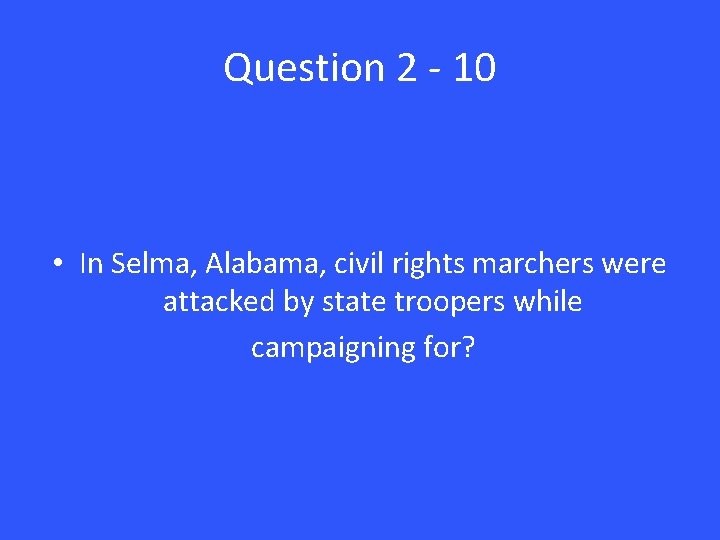 Question 2 - 10

• In Selma, Alabama, civil rights marchers were attacked by state troopers while campaigning for?